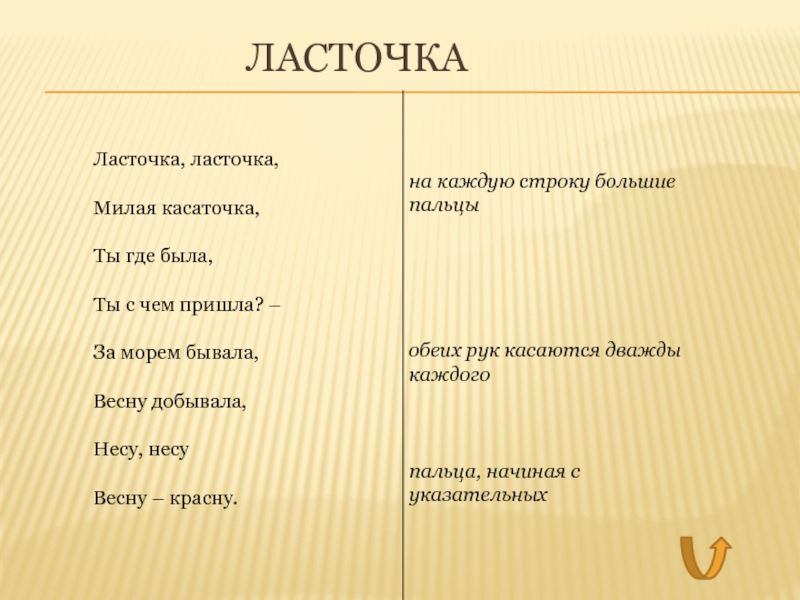 ЛАСТОЧКА

Ласточка, ласточка,

Милая касаточка,

Ты где была,

Ты с чем пришла? –

За морем бывала,

Весну добывала,

Несу, несу

Весну – красну.

на каждую строку большие пальцы

обеих рук касаются дважды каждого

пальца, начиная с указательных